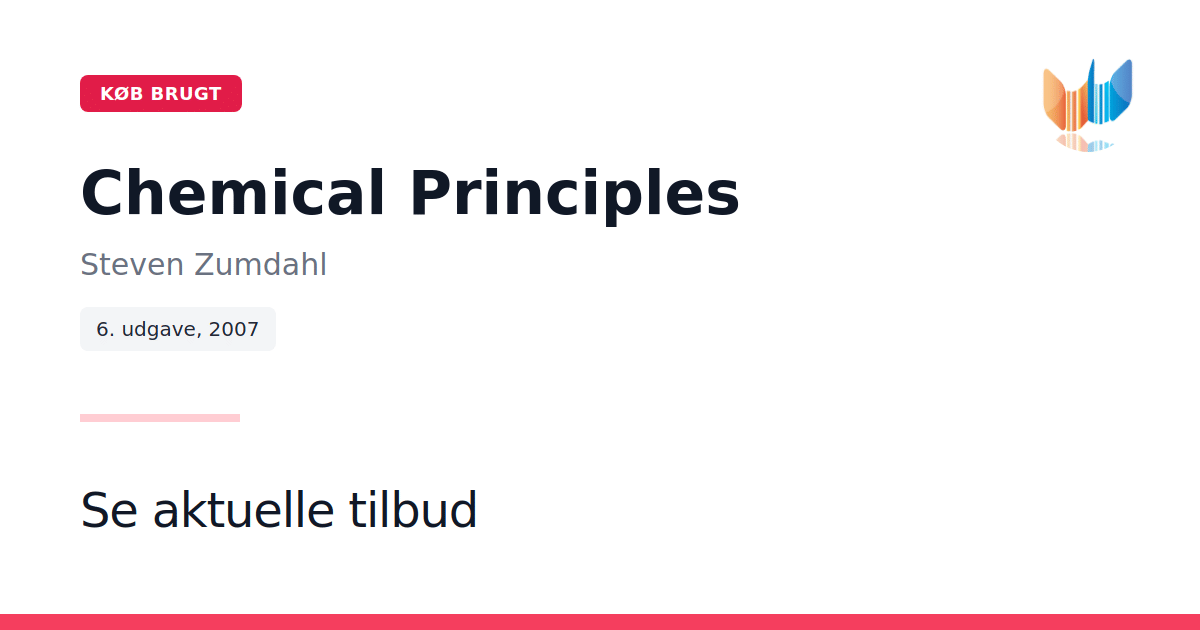 KØB BRUGT

Chemical Principles

Steven Zumdahl

6. udgave, 2007

Se aktuelle tilbud